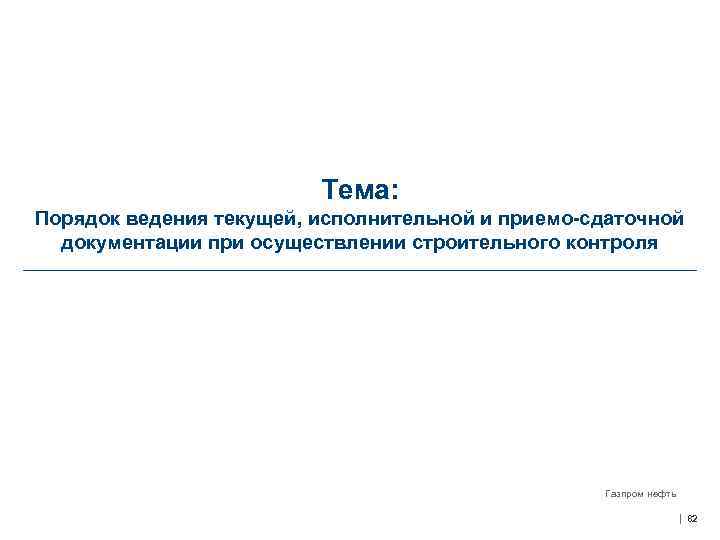 Тема:
Порядок ведения текущей, исполнительной и приемо-сдаточной документации при осуществлении строительного контроля

Газпром нефть

| 82